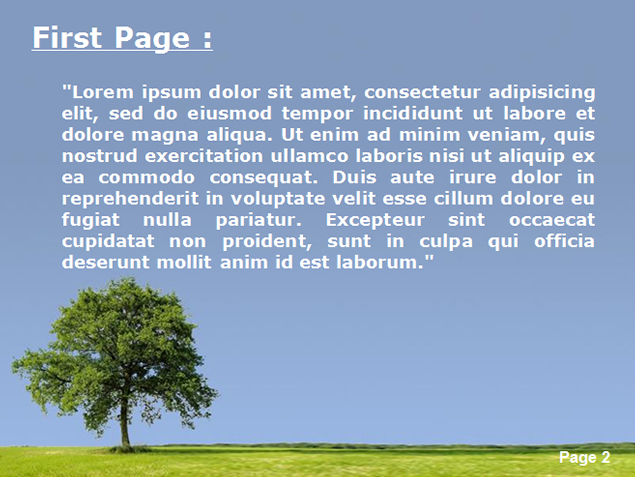 First Page :

"Lorem ipsum dolor sit amet, consectetur adipisicing elit, sed do eiusmod tempor incididunt ut labore et dolore magna aliqua. Ut enim ad minim veniam, quis nostrud exercitation ullamco laboris nisi ut aliquip ex ea commodo consequat. Duis aute irure dolor in reprehenderit in voluptate velit esse cillum dolore eu fugiat nulla pariatur. Excepteur sint occaecat cupidatat non proident, sunt in culpa qui officia deserunt mollit anim id est laborum."

Page 2